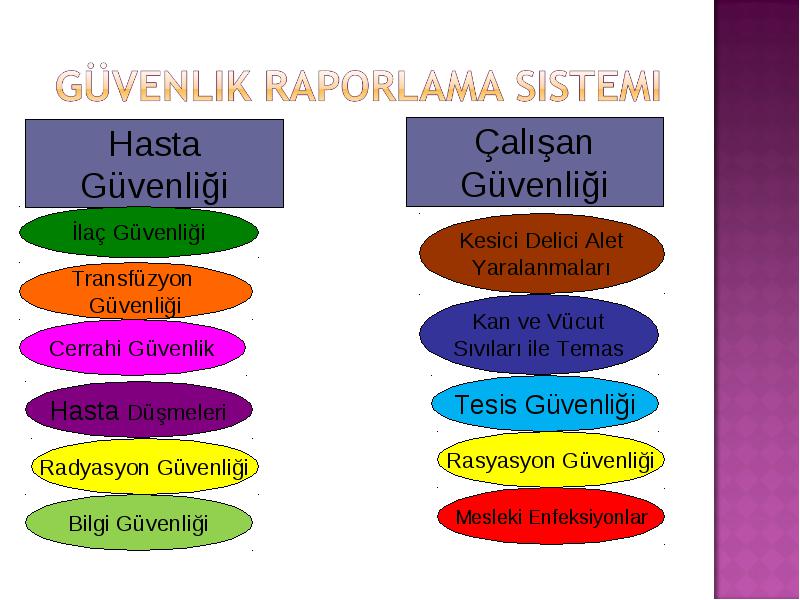 GÜVENLIK RAPORLAMA SISTEMI

Hasta Güvenliği

İlaç Güvenliği

Transfüzyon Güvenliği

Cerrahi Güvenlik

Hasta Düşmeleri

Radyasyon Güvenliği

Bilgi Güvenliği

Çalışan Güvenliği

Kesici Delici Alet Yaralanmaları

Kan ve Vücut Sıvıları ile Temas

Tesis Güvenliği

Rasyasyon Güvenliği

Mesleki Enfeksiyonlar